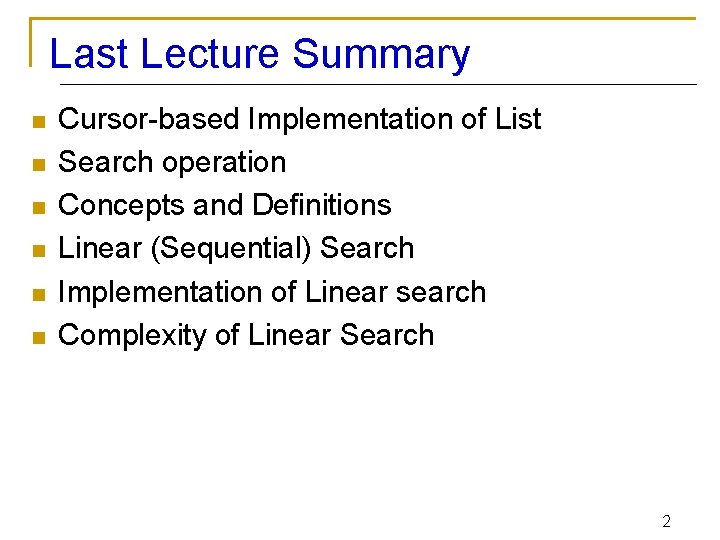 Last Lecture Summary

- Cursor-based Implementation of List
- Search operation
- Concepts and Definitions
- Linear (Sequential) Search
- Implementation of Linear search
- Complexity of Linear Search

2